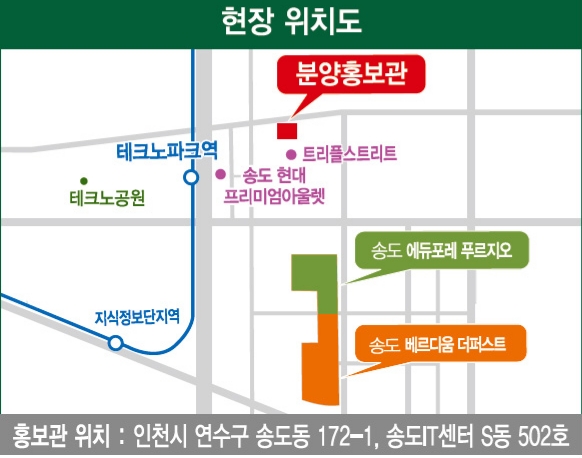 현장 위치도

분양홍보관

테크노파크역

트리플스트리트

송도 현대 프리미엄아울렛

테크노공원

송도 에듀포레 푸르지오

지식정보단지역

송도 베르디움 더퍼스트

홍보관 위치 : 인천시 연수구 송도동 172-1, 송도IT센터 S동 502호